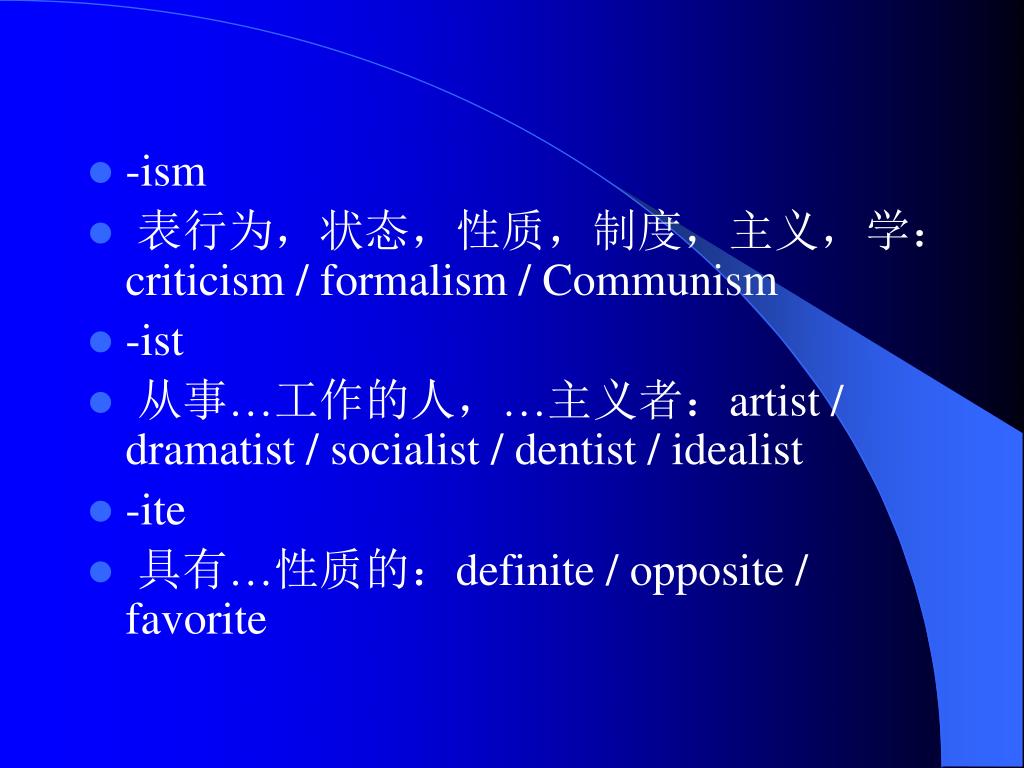 - -ism
- 表行为，状态，性质，制度，主义，学：criticism / formalism / Communism
- -ist
- 从事…工作的人，…主义者：artist / dramatist / socialist / dentist / idealist
- -ite
- 具有…性质的：definite / opposite / favorite